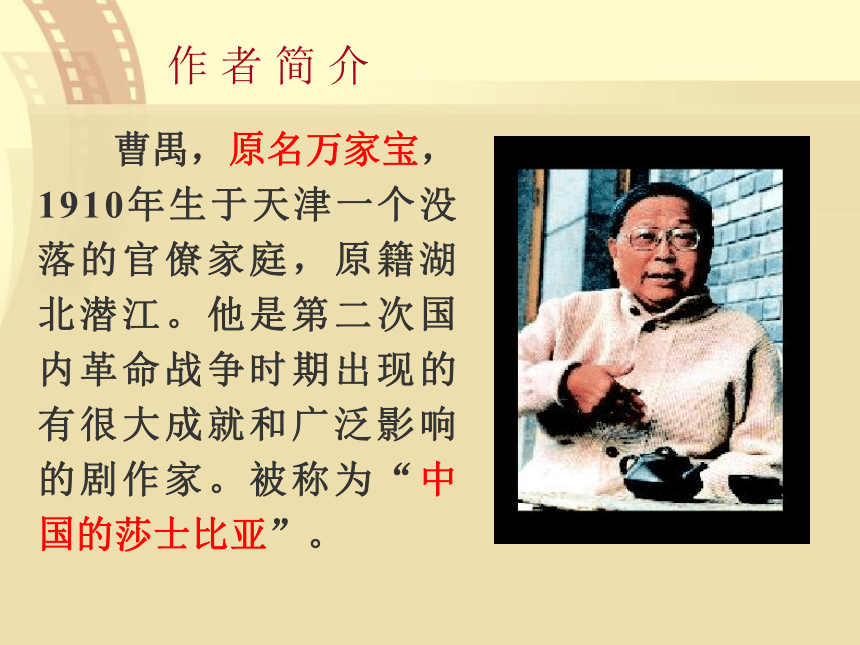 作者简介

曹禺，原名万家宝，1910年生于天津一个没落的官僚家庭，原籍湖北潜江。他是第二次国内革命战争时期出现的有很大成就和广泛影响的剧作家。被称为“中国的莎士比亚”。